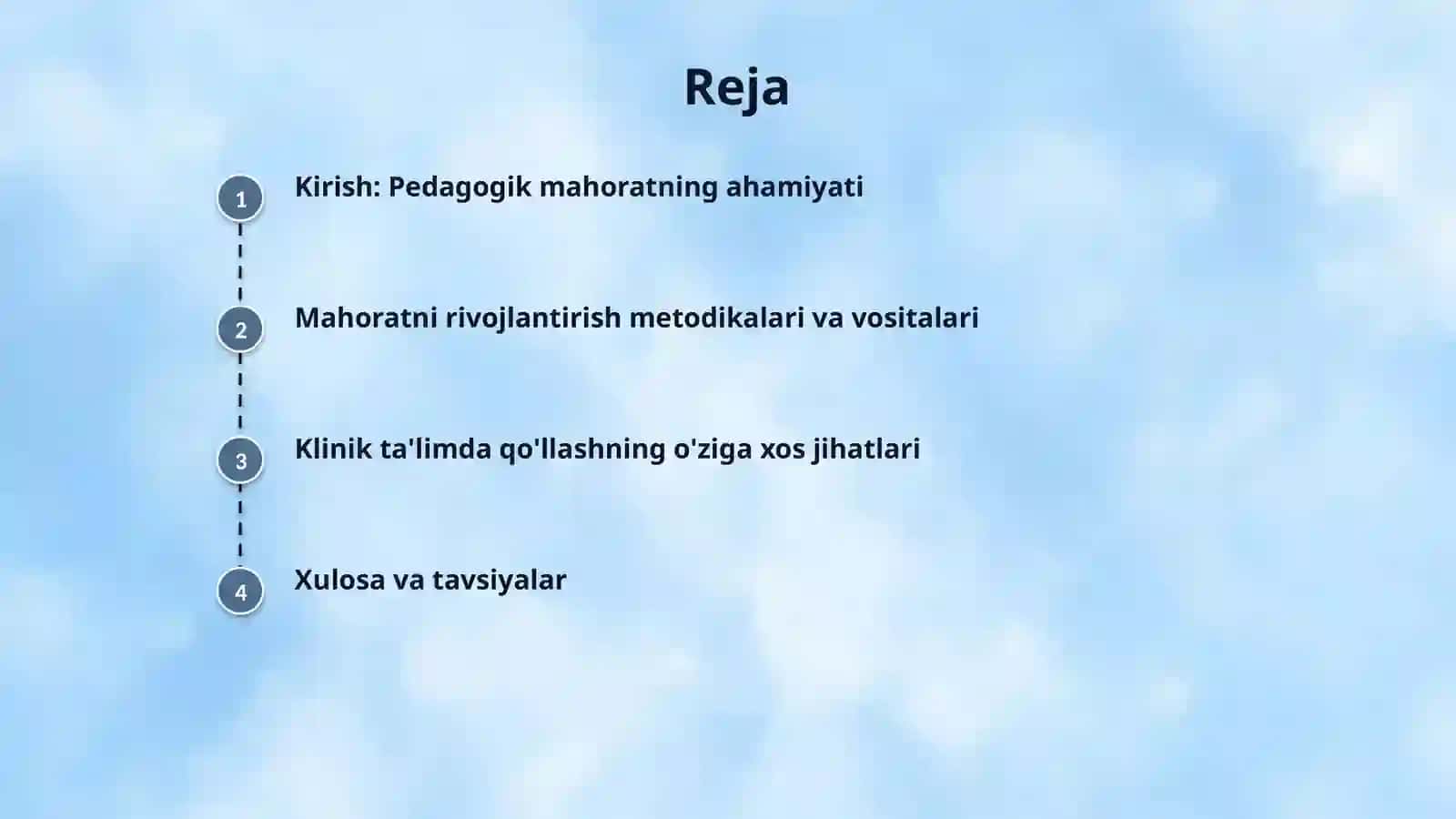 Reja

1 Kirish: Pedagogik mahoratning ahamiyati

2 Mahoratni rivojlantirish metodikalari va vositalari

3 Klinik ta'limda qo'llashning o'ziga xos jihatlari

4 Xulosa va tavsiyalar